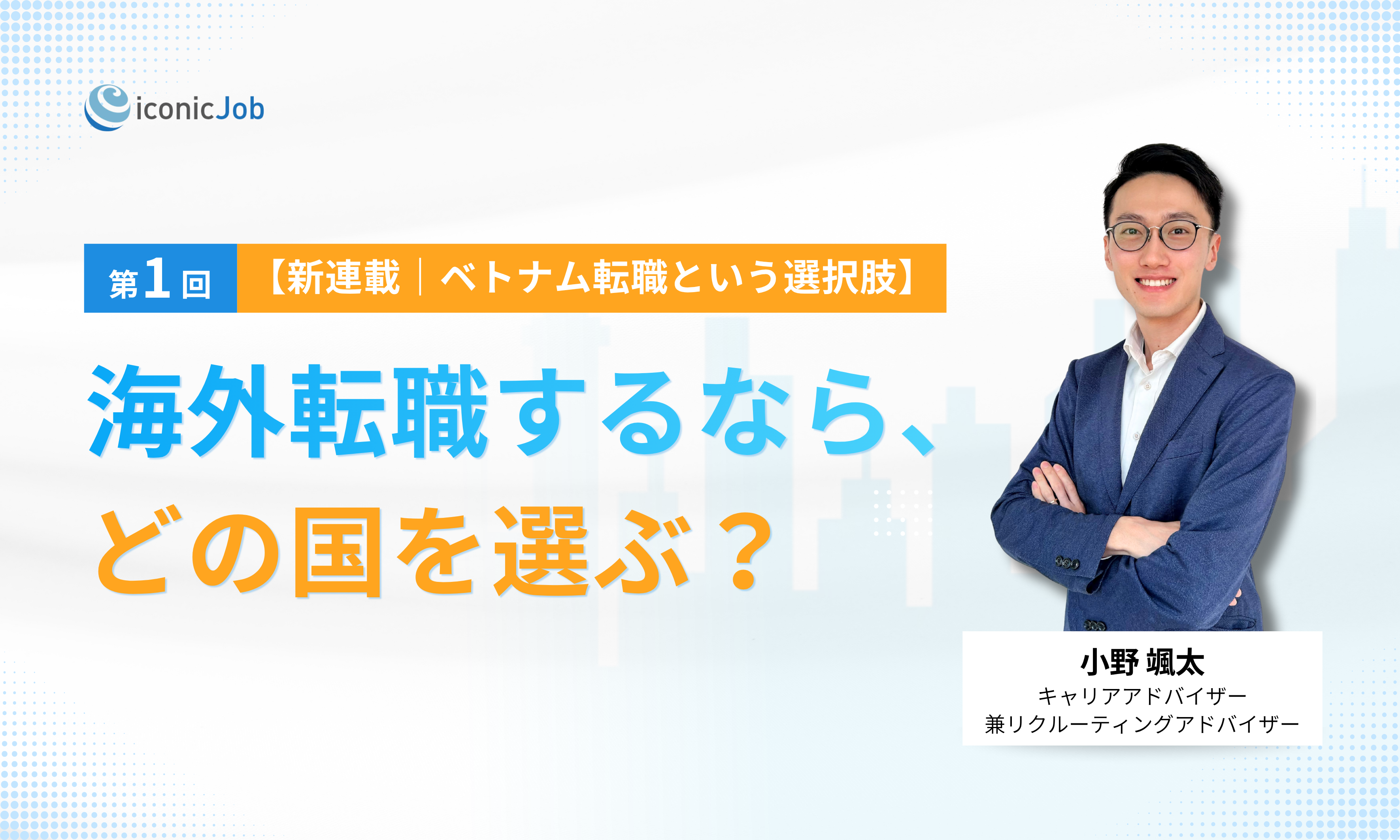 iconicJob

第1回 【新連載｜ベトナム転職という選択肢】

海外転職するなら、
どの国を選ぶ？

小野 颯太
キャリアアドバイザー
兼リクルーティングアドバイザー